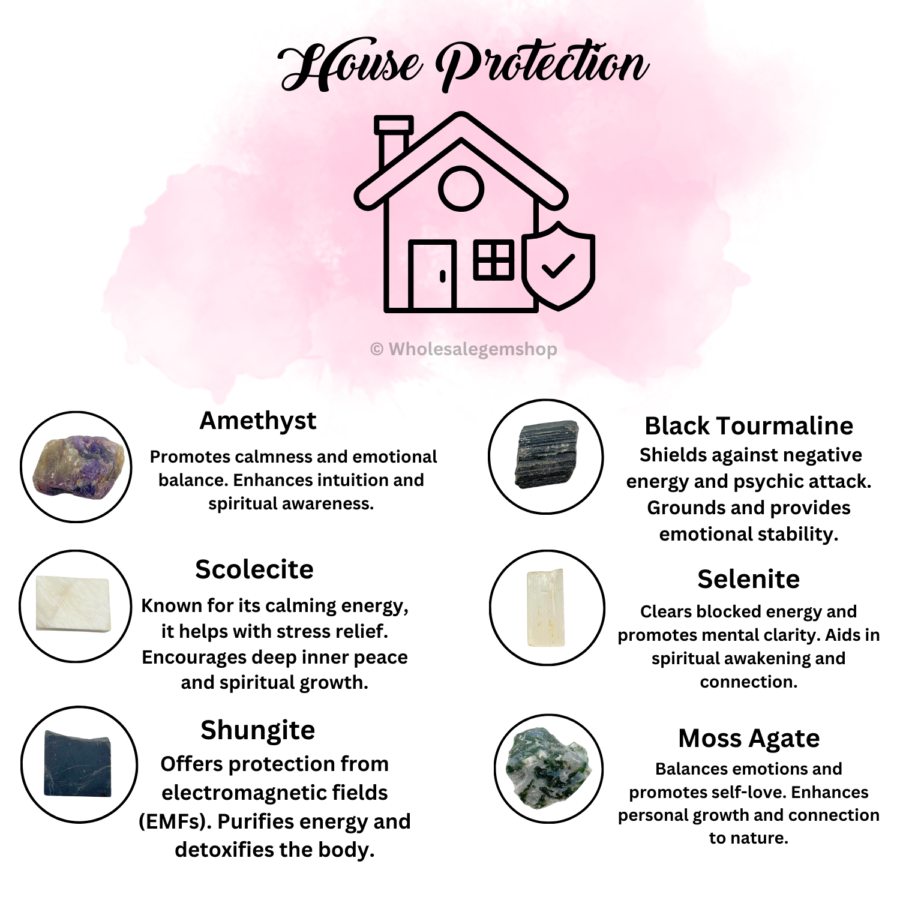 House Protection

© Wholesalegemshop

Amethyst
Promotes calmness and emotional balance. Enhances intuition and spiritual awareness.

Scolecite
Known for its calming energy, it helps with stress relief. Encourages deep inner peace and spiritual growth.

Shungite
Offers protection from electromagnetic fields (EMFs). Purifies energy and detoxifies the body.

Black Tourmaline
Shields against negative energy and psychic attack. Grounds and provides emotional stability.

Selenite
Clears blocked energy and promotes mental clarity. Aids in spiritual awakening and connection.

Moss Agate
Balances emotions and promotes self-love. Enhances personal growth and connection to nature.